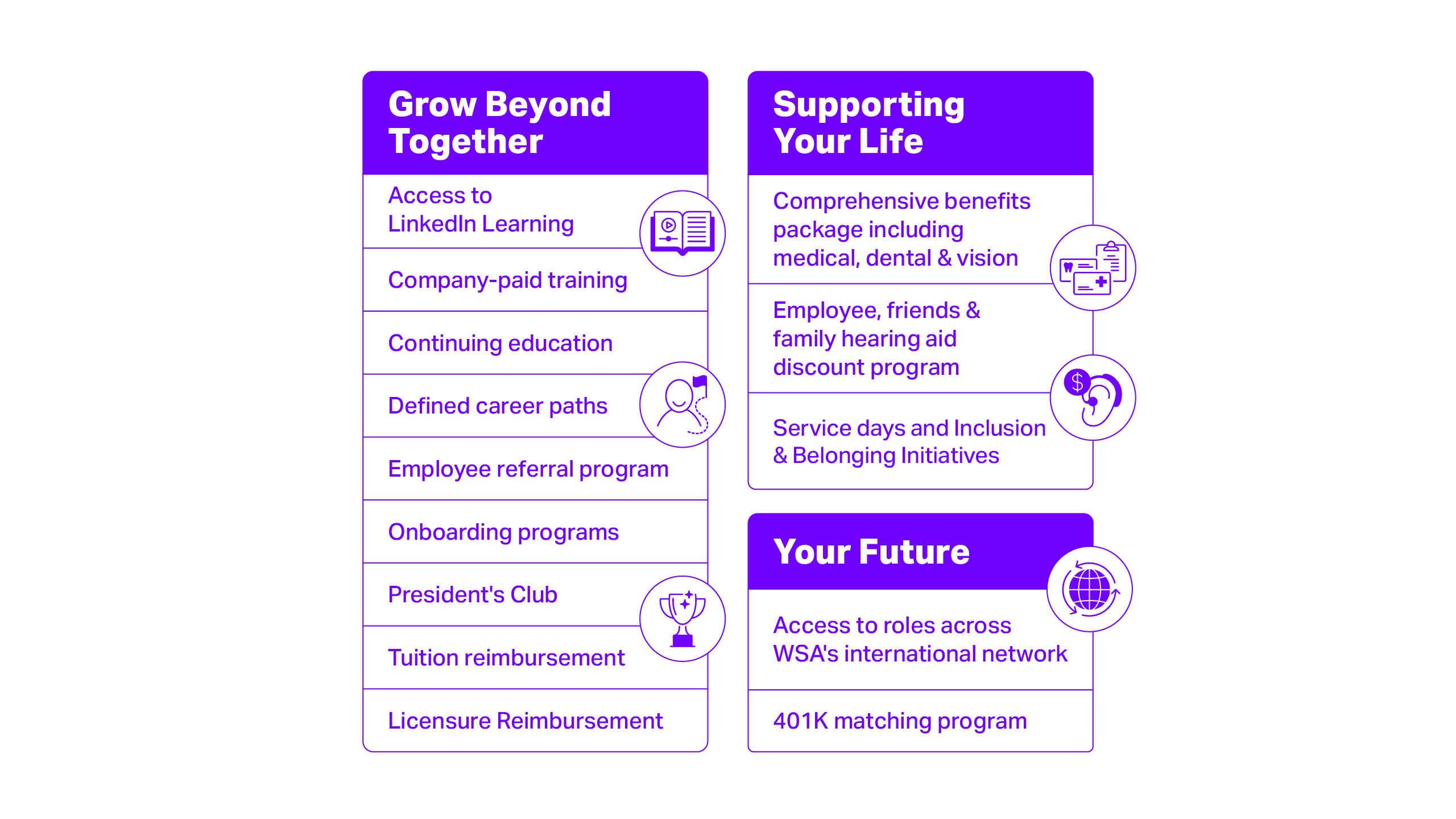 Grow Beyond Together

Access to LinkedIn Learning

Company-paid training

Continuing education

Defined career paths

Employee referral program

Onboarding programs

President's Club

Tuition reimbursement

Licensure Reimbursement

Supporting Your Life

Comprehensive benefits package including medical, dental & vision

Employee, friends & family hearing aid discount program

Service days and Inclusion & Belonging Initiatives

Your Future

Access to roles across WSA's international network

401K matching program